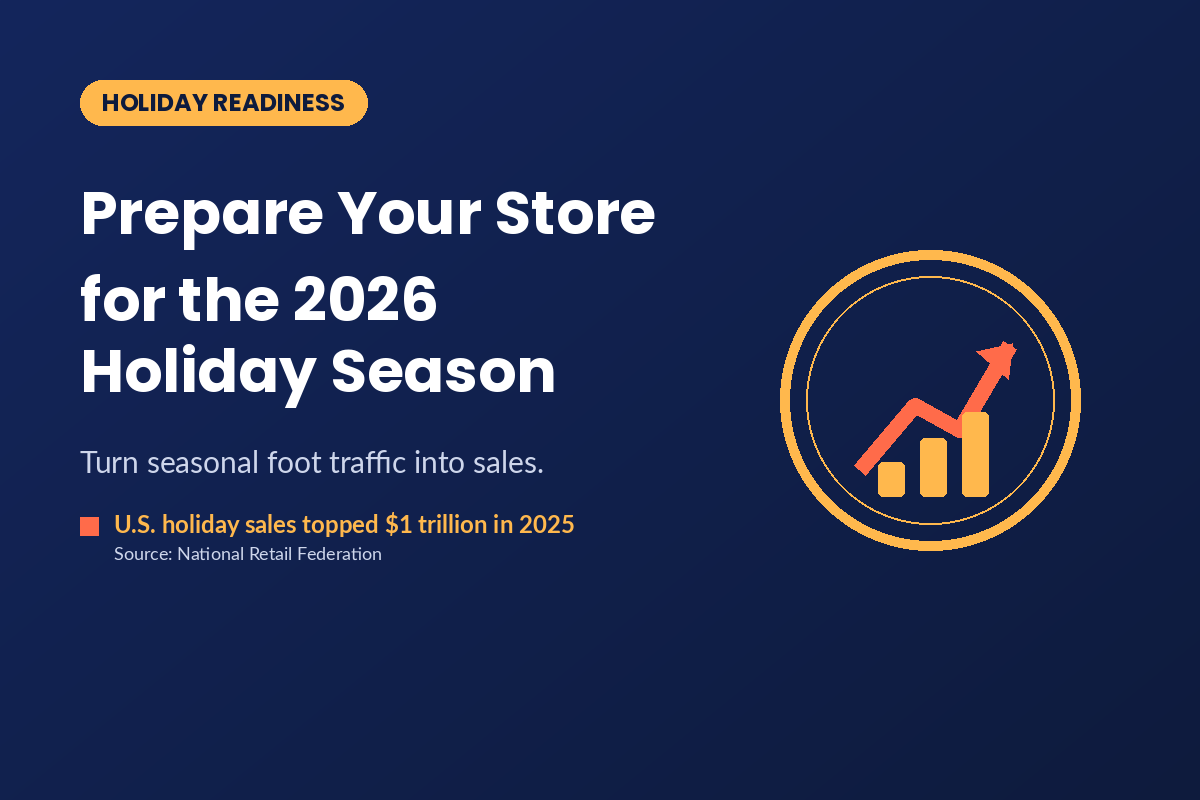 HOLIDAY READINESS

Prepare Your Store for the 2026 Holiday Season

Turn seasonal foot traffic into sales.

U.S. holiday sales topped \$1 trillion in 2025
Source: National Retail Federation